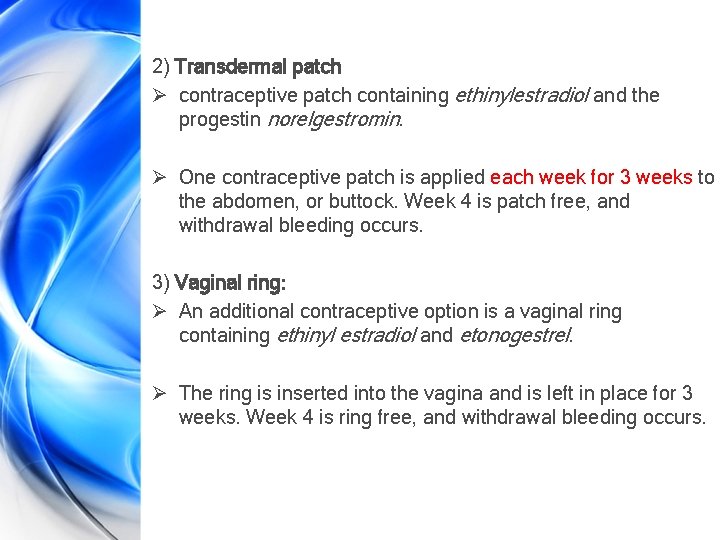 2) Transdermal patch

➢ contraceptive patch containing ethinylestradiol and the progestin norelgestromin.

➢ One contraceptive patch is applied each week for 3 weeks to the abdomen, or buttock. Week 4 is patch free, and withdrawal bleeding occurs.

3) Vaginal ring:

➢ An additional contraceptive option is a vaginal ring containing ethinyl estradiol and etonogestrel.

➢ The ring is inserted into the vagina and is left in place for 3 weeks. Week 4 is ring free, and withdrawal bleeding occurs.